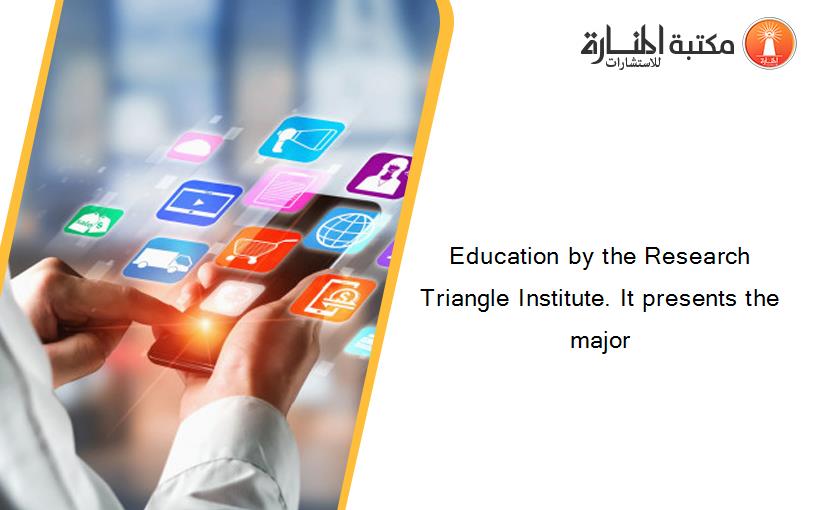 مكتبة المنارة للاستشارات

Education by the Research Triangle Institute. It presents the major